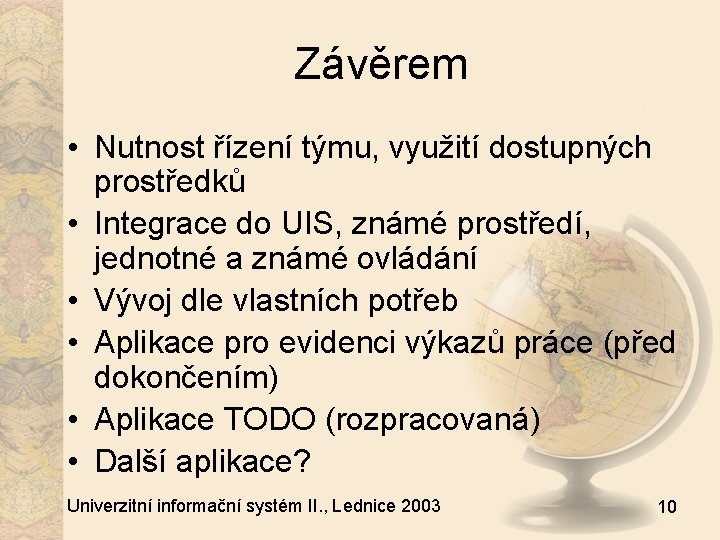 Závěrem

• Nutnost řízení týmu, využití dostupných prostředků
• Integrace do UIS, známé prostředí, jednotné a známé ovládání
• Vývoj dle vlastních potřeb
• Aplikace pro evidenci výkazů práce (před dokončením)
• Aplikace TODO (rozpracovaná)
• Další aplikace?

Univerzitní informační systém II., Lednice 2003

10